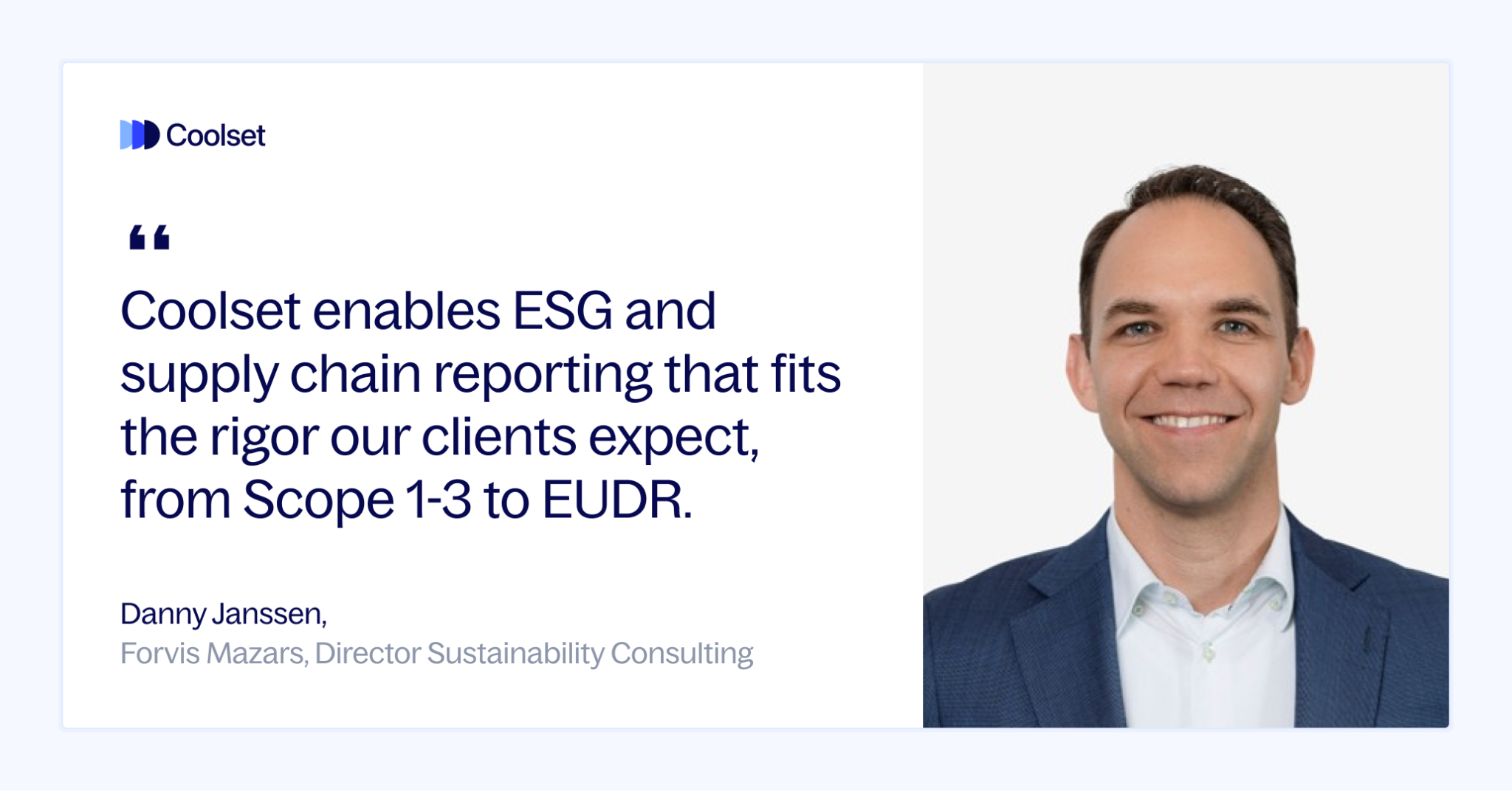 Coolset

“

Coolset enables ESG and supply chain reporting that fits the rigor our clients expect, from Scope 1-3 to EUDR.

Danny Janssen,
Forvis Mazars, Director Sustainability Consulting